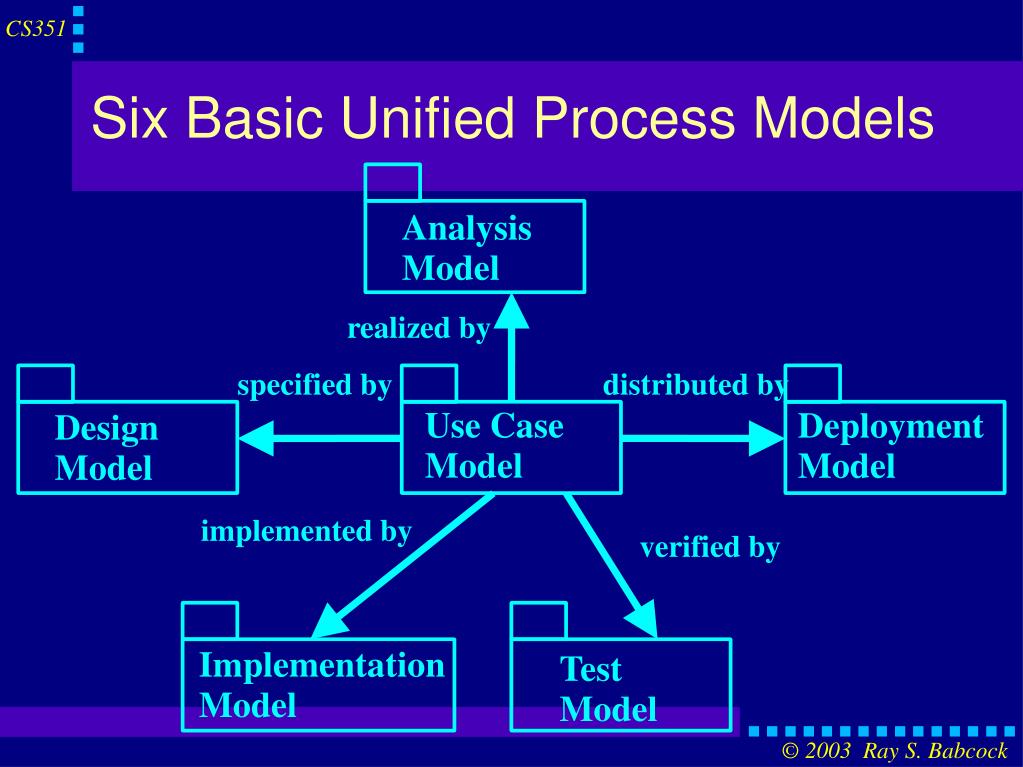 CS351

Six Basic Unified Process Models

Analysis Model

realized by

specified by

distributed by

Design Model

Use Case Model

Deployment Model

implemented by

verified by

Implementation Model

Test Model

© 2003 Ray S. Babcock